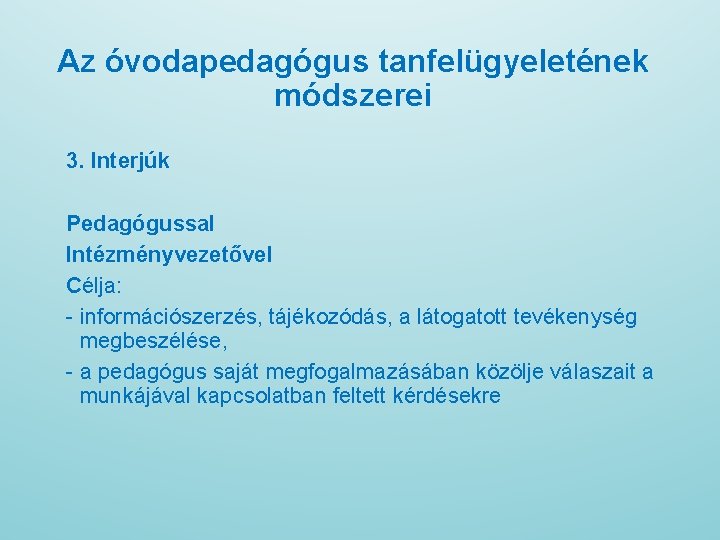 Az óvodapedagógus tanfelügyeletének módszerei

3. Interjúk

Pedagógussal
Intézményvezetővel
Célja:
- információszerzés, tájékozódás, a látogatott tevékenység megbeszélése,
- a pedagógus saját megfogalmazásában közölje válaszait a munkájával kapcsolatban feltett kérdésekre